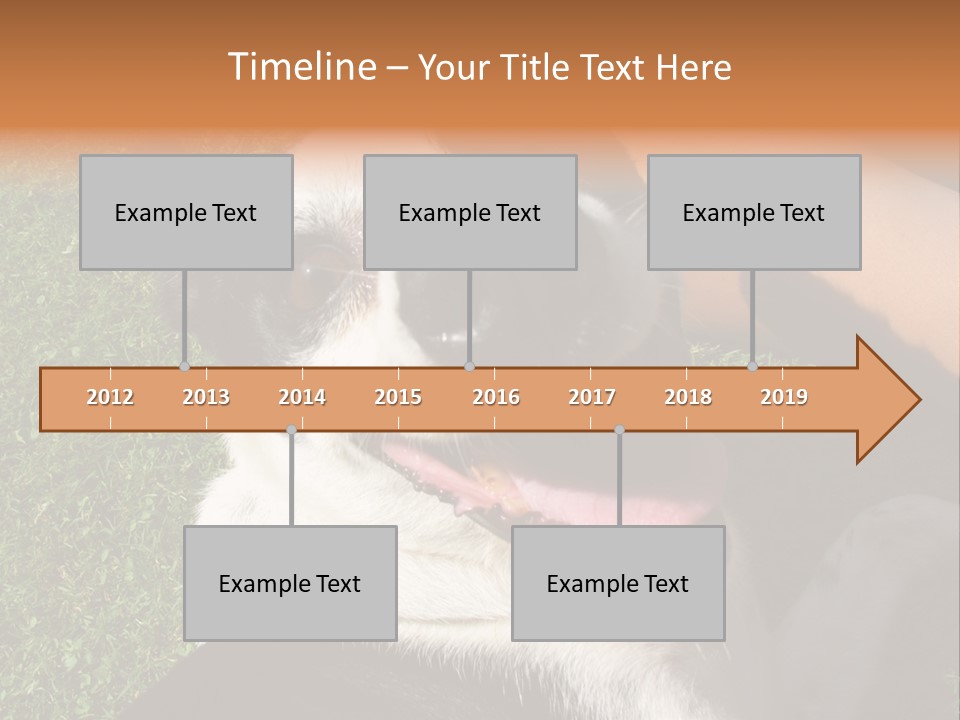 Timeline – Your Title Text Here

Example Text

Example Text

Example Text

2012 2013 2014 2015 2016 2017 2018 2019

Example Text

Example Text